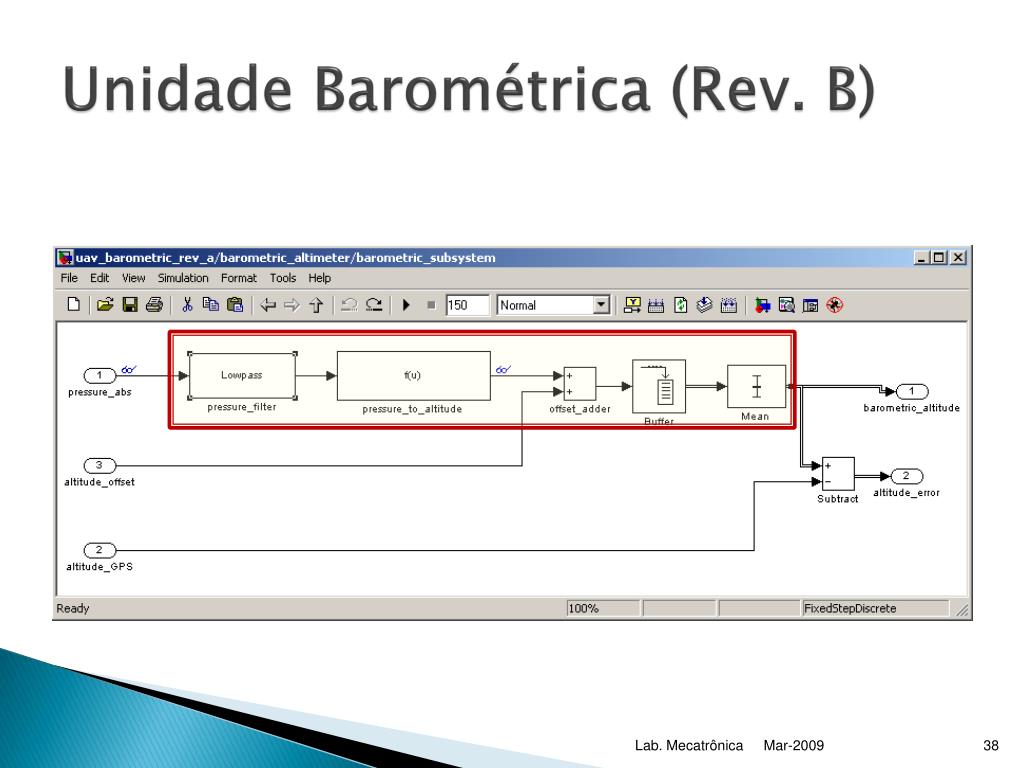 Unidade Barométrica (Rev. B)

uav_barometric_rev_a/barometric_altimeter/barometric_subsystem

File Edit View Simulation Format Tools Help

150 Normal

1
pressure_abs

Lowpass
pressure_filter

f(u)
pressure_to_altitude

+
+
offset_adder

Buffer

Mean

1
barometric_altitude

3
altitude_offset

+
−
Subtract

2
altitude_error

2
altitude_GPS

Ready 100% FixedStepDiscrete

Lab. Mecatrônica Mar-2009 38